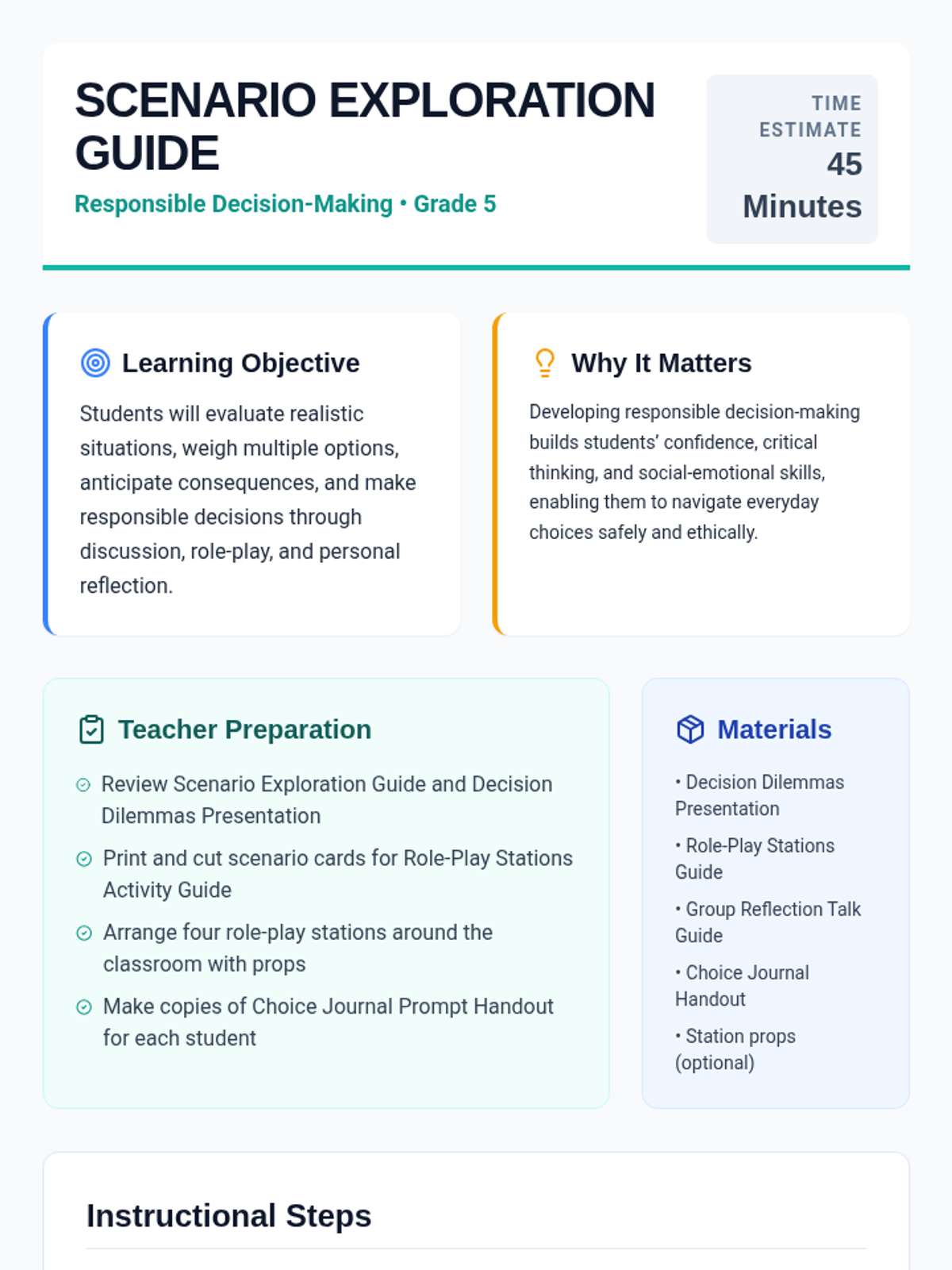 SCENARIO EXPLORATION GUIDE

Responsible Decision-Making • Grade 5

TIME ESTIMATE
45 Minutes

Learning Objective

Students will evaluate realistic situations, weigh multiple options, anticipate consequences, and make responsible decisions through discussion, role-play, and personal reflection.

Why It Matters

Developing responsible decision-making builds students' confidence, critical thinking, and social-emotional skills, enabling them to navigate everyday choices safely and ethically.

Teacher Preparation

Review Scenario Exploration Guide and Decision Dilemmas Presentation

Print and cut scenario cards for Role-Play Stations Activity Guide

Arrange four role-play stations around the classroom with props

Make copies of Choice Journal Prompt Handout for each student

Materials

• Decision Dilemmas Presentation

• Role-Play Stations Guide

• Group Reflection Talk Guide

• Choice Journal Handout

• Station props (optional)

Instructional Steps